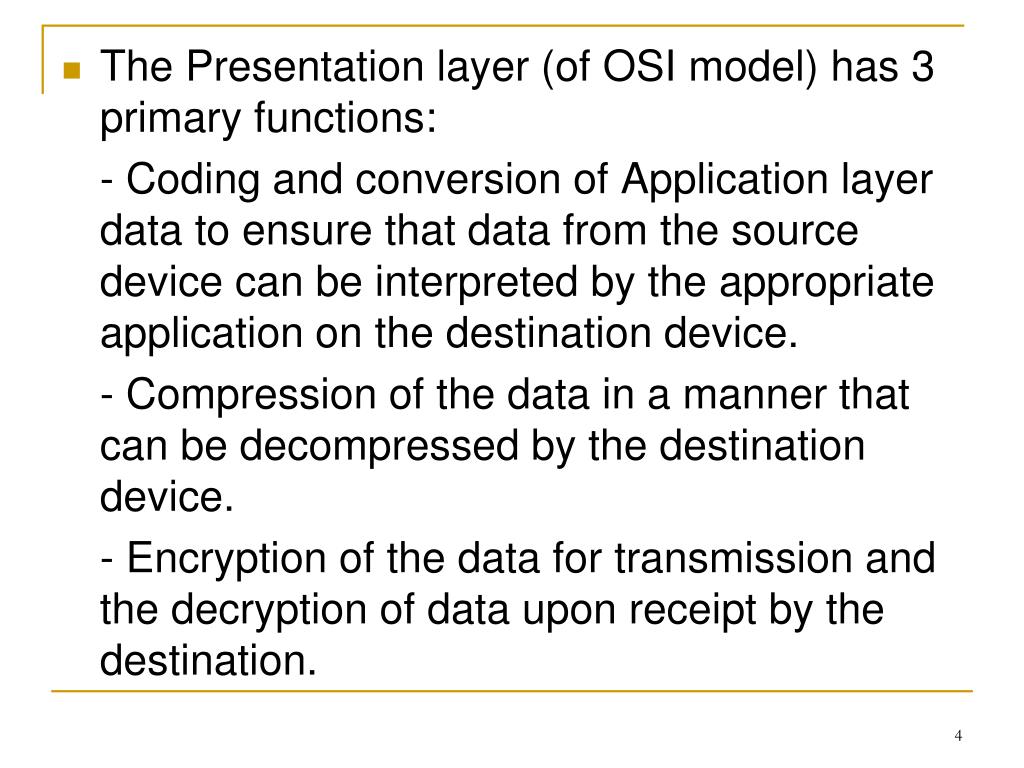 The Presentation layer (of OSI model) has 3 primary functions:

- Coding and conversion of Application layer data to ensure that data from the source device can be interpreted by the appropriate application on the destination device.

- Compression of the data in a manner that can be decompressed by the destination device.

- Encryption of the data for transmission and the decryption of data upon receipt by the destination.

4